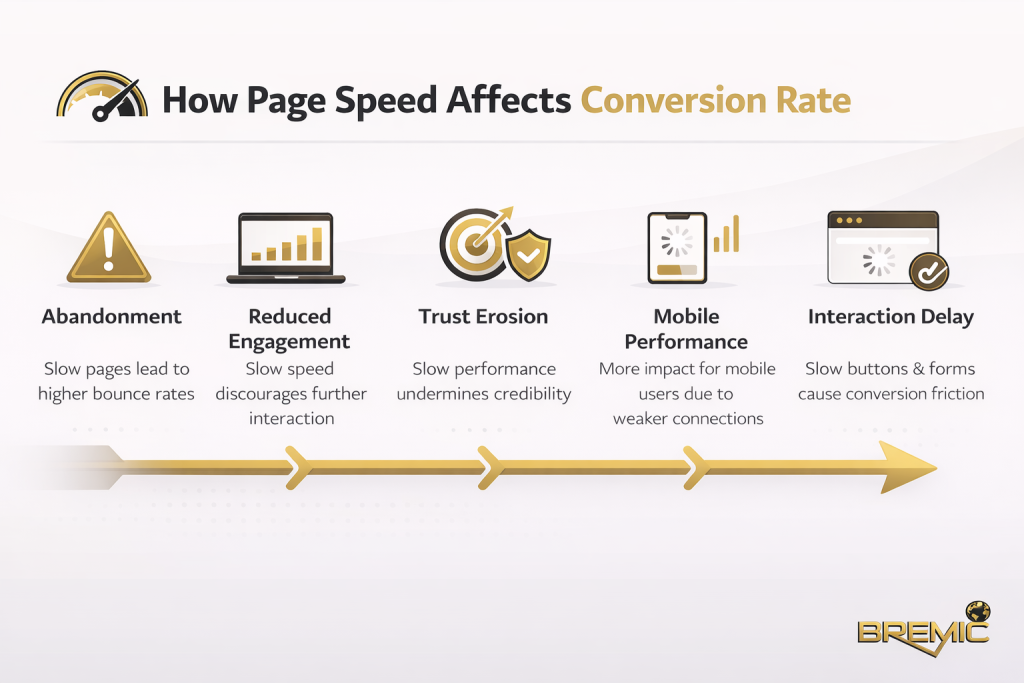 How Page Speed Affects Conversion Rate

Abandonment

Slow pages lead to higher bounce rates

Reduced Engagement

Slow speed discourages further interaction

Trust Erosion

Slow performance undermines credibility

Mobile Performance

More impact for mobile users due to weaker connections

Interaction Delay

Slow buttons & forms cause conversion friction

BREMIC